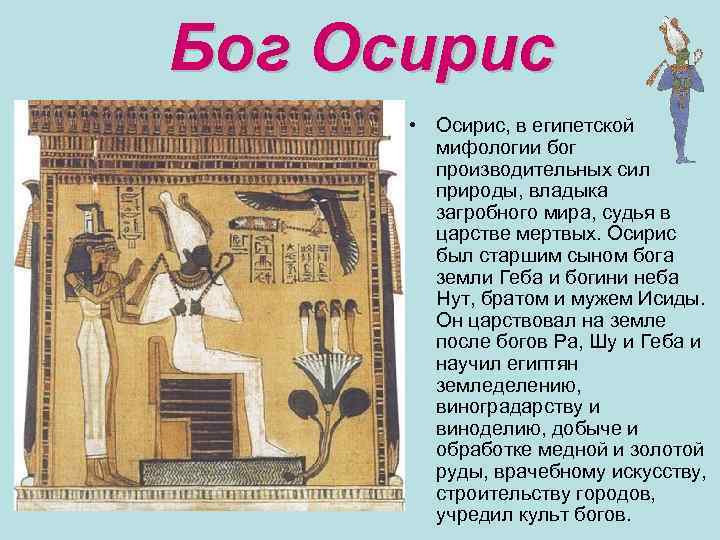 Бог Осирис

• Осирис, в египетской мифологии бог производительных сил природы, владыка загробного мира, судья в царстве мертвых. Осирис был старшим сыном бога земли Геба и богини неба Нут, братом и мужем Исиды. Он царствовал на земле после богов Ра, Шу и Геба и научил египтян земледелению, виноградарству и виноделию, добыче и обработке медной и золотой руды, врачебному искусству, строительству городов, учредил культ богов.